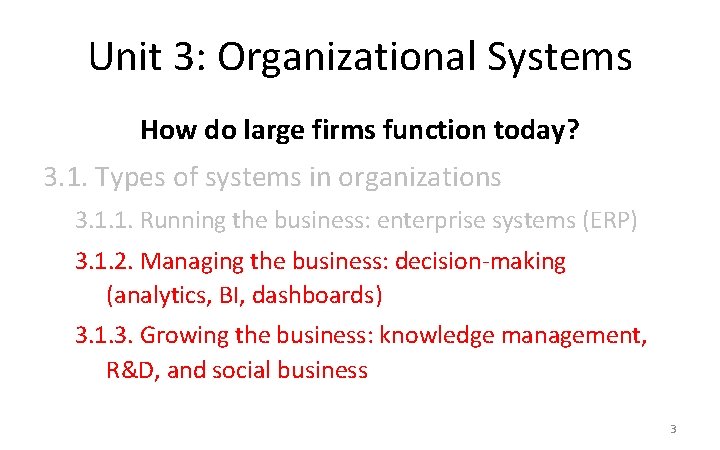 Unit 3: Organizational Systems

How do large firms function today?

3.1. Types of systems in organizations

3.1.1. Running the business: enterprise systems (ERP)

3.1.2. Managing the business: decision-making (analytics, BI, dashboards)

3.1.3. Growing the business: knowledge management, R&D, and social business

3